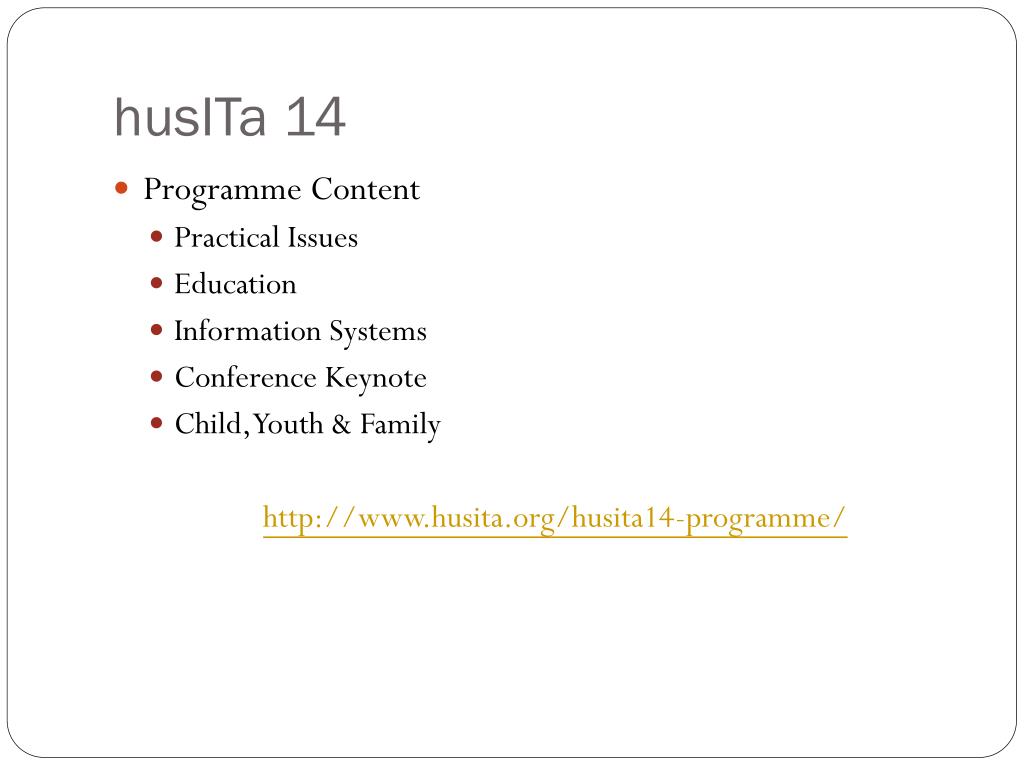 husITa 14

Programme Content

Practical Issues

Education

Information Systems

Conference Keynote

Child, Youth & Family

http://www.husita.org/husita14-programme/